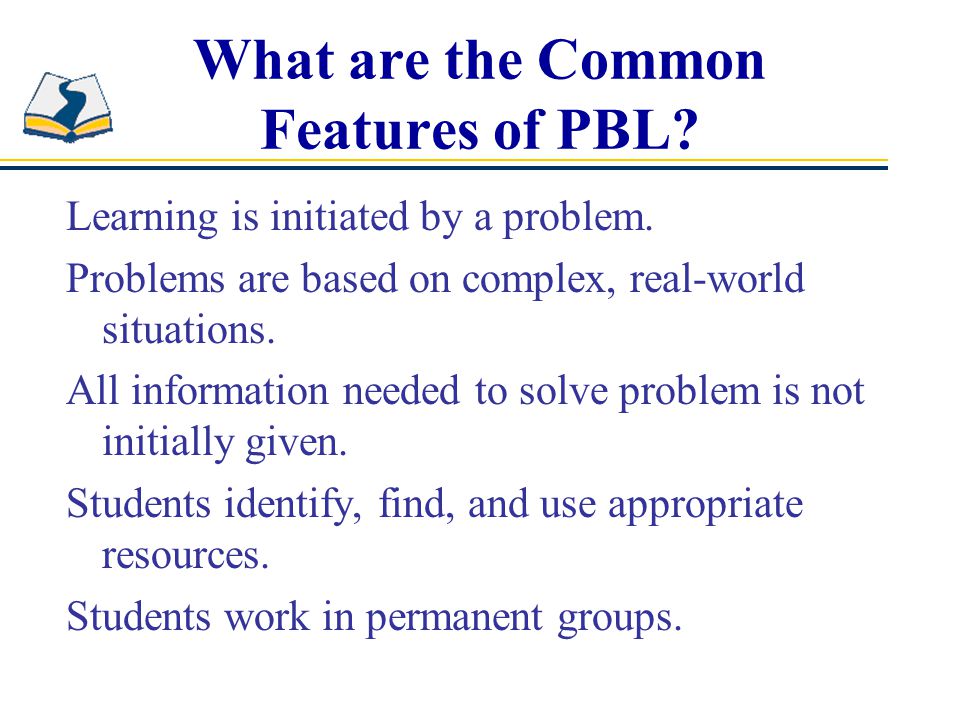 What are the Common Features of PBL?

Learning is initiated by a problem.

Problems are based on complex, real-world situations.

All information needed to solve problem is not initially given.

Students identify, find, and use appropriate resources.

Students work in permanent groups.